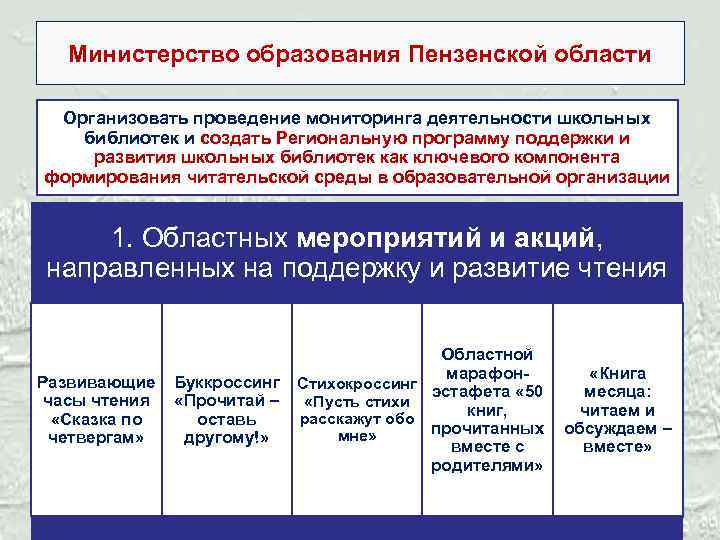 Министерство образования Пензенской области

Организовать проведение мониторинга деятельности школьных библиотек и создать Региональную программу поддержки и развития школьных библиотек как ключевого компонента формирования читательской среды в образовательной организации

1. Областных мероприятий и акций, направленных на поддержку и развитие чтения

| Развивающие часы чтения «Сказка по четвергам» | Буккроссинг «Прочитай – оставь другому!» | Стихокроссинг «Пусть стихи расскажут обо мне» | Областной марафон-эстафета «50 книг, прочитанных вместе с родителями» | «Книга месяца: читаем и обсуждаем – вместе» |
|---|---|---|---|---|